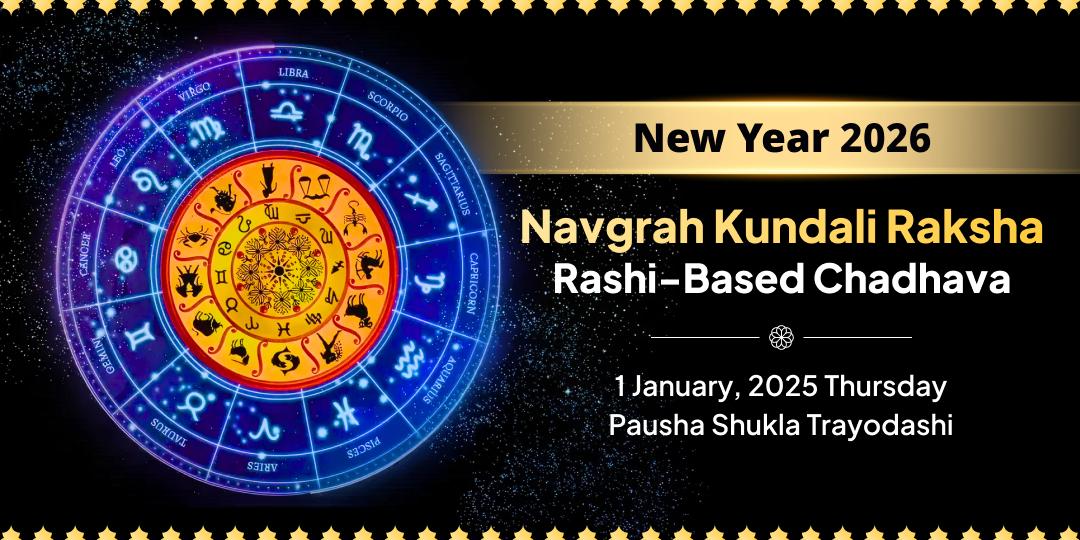 LIBRA
SCORPIO
SAGITTARIUS
CAPRICORN
AQUARIUS
PISCES
ARIES
TAURUS
GEMINI
CANCER
LEO
VIRGO

New Year 2026

Navgrah Kundali Raksha
Rashi-Based Chadhava

1 January, 2025 Thursday
Pausha Shukla Trayodashi